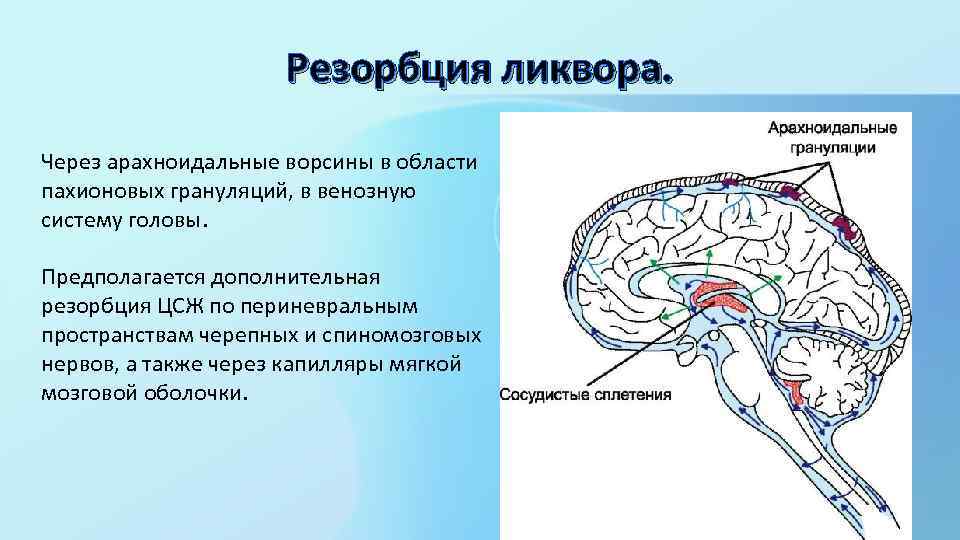 Резорбция ликвора.

Через арахноидальные ворсины в области пахионовых грануляций, в венозную систему головы.

Предполагается дополнительная резорбция ЦСЖ по периневральным пространствам черепных и спиномозговых нервов, а также через капилляры мягкой мозговой оболочки.

Арахноидальные грануляции

Сосудистые сплетения